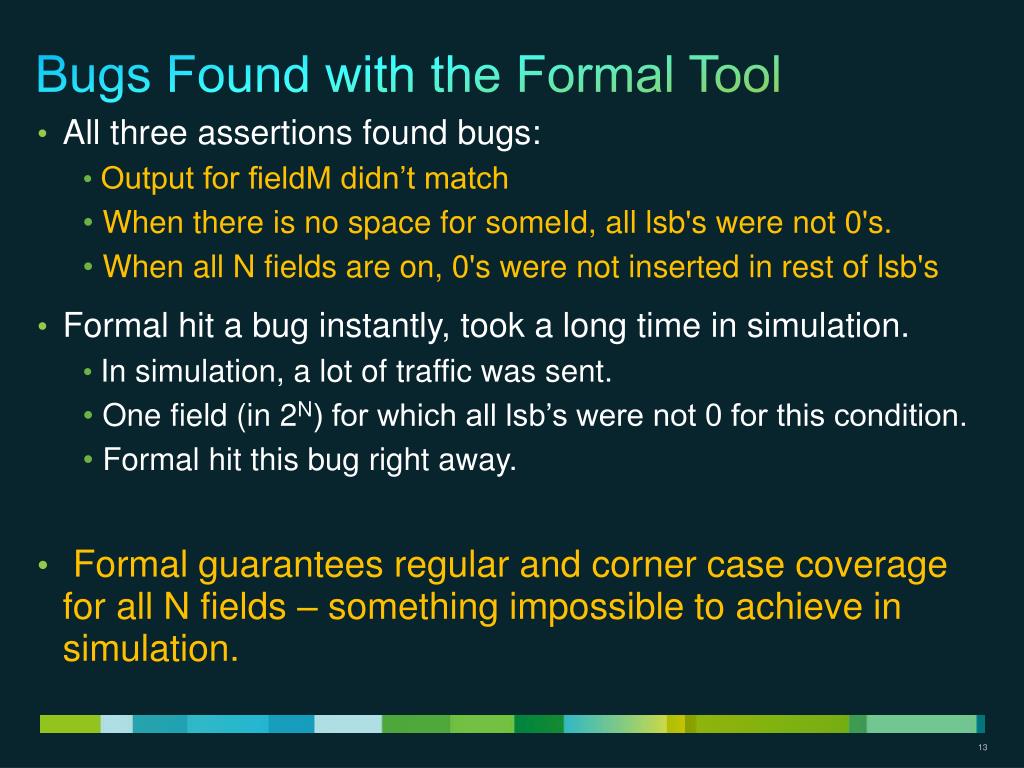 Bugs Found with the Formal Tool

• All three assertions found bugs:
  • Output for fieldM didn’t match
  • When there is no space for someId, all lsb's were not 0's.
  • When all N fields are on, 0's were not inserted in rest of lsb's

• Formal hit a bug instantly, took a long time in simulation.
  • In simulation, a lot of traffic was sent.
  • One field (in $2^N$) for which all lsb’s were not 0 for this condition.
  • Formal hit this bug right away.

• Formal guarantees regular and corner case coverage for all N fields – something impossible to achieve in simulation.

13